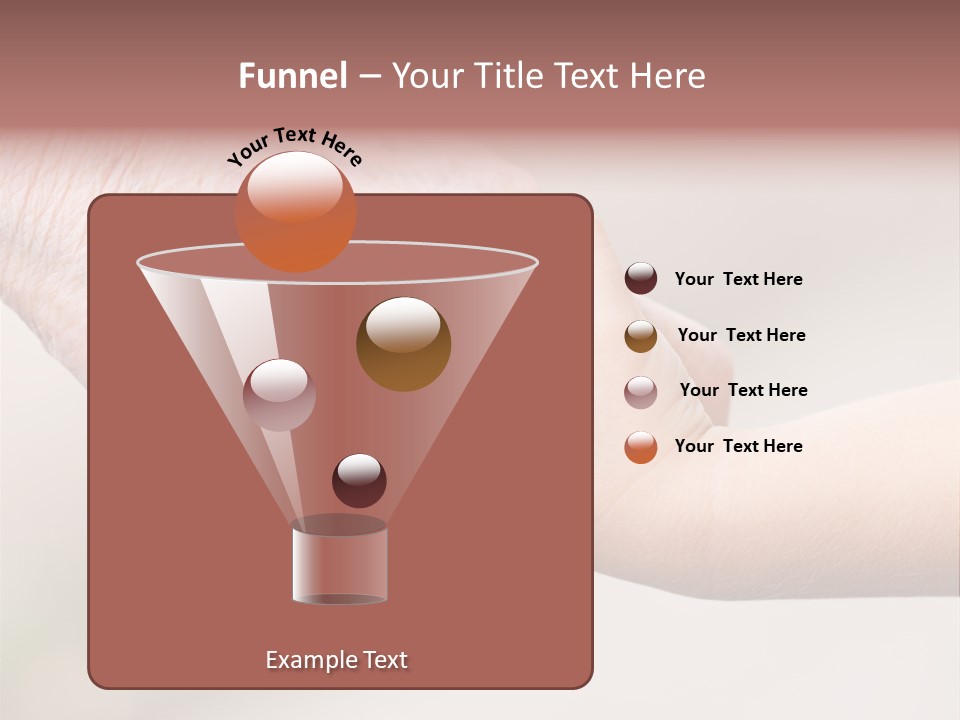 Funnel – Your Title Text Here

Your Text Here

Your Text Here

Your Text Here

Your Text Here

Your Text Here

Example Text